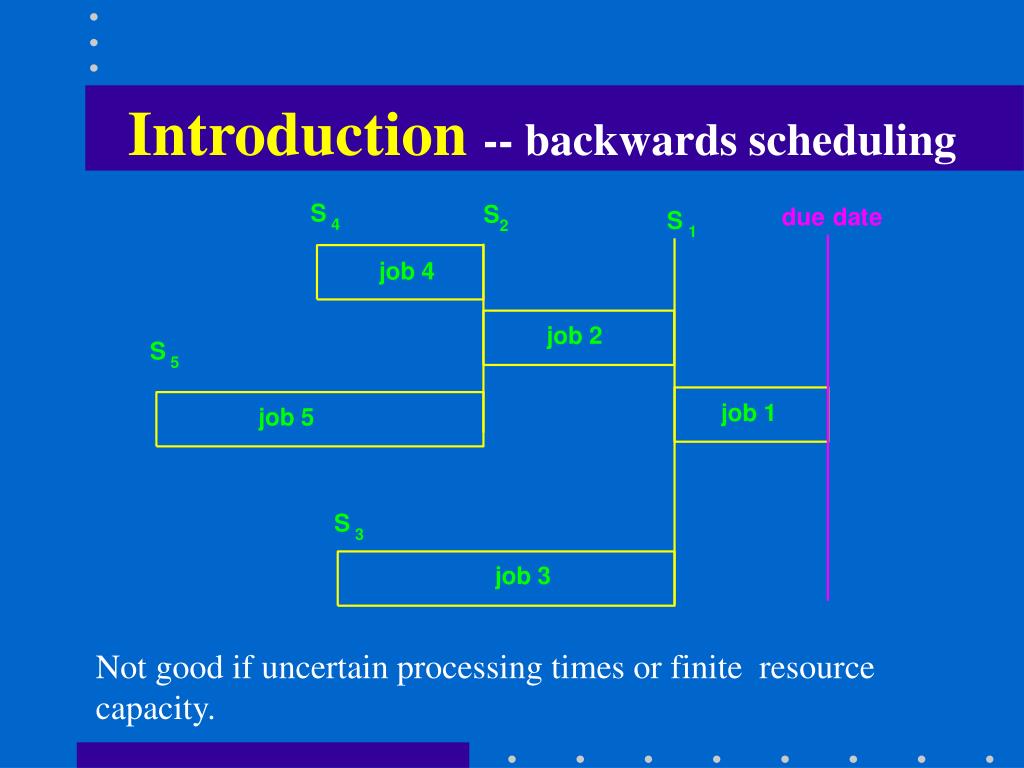 Introduction -- backwards scheduling

$S_4$

$S_2$

$S_1$

due date

job 4

job 2

$S_5$

job 5

job 1

$S_3$

job 3

Not good if uncertain processing times or finite resource capacity.